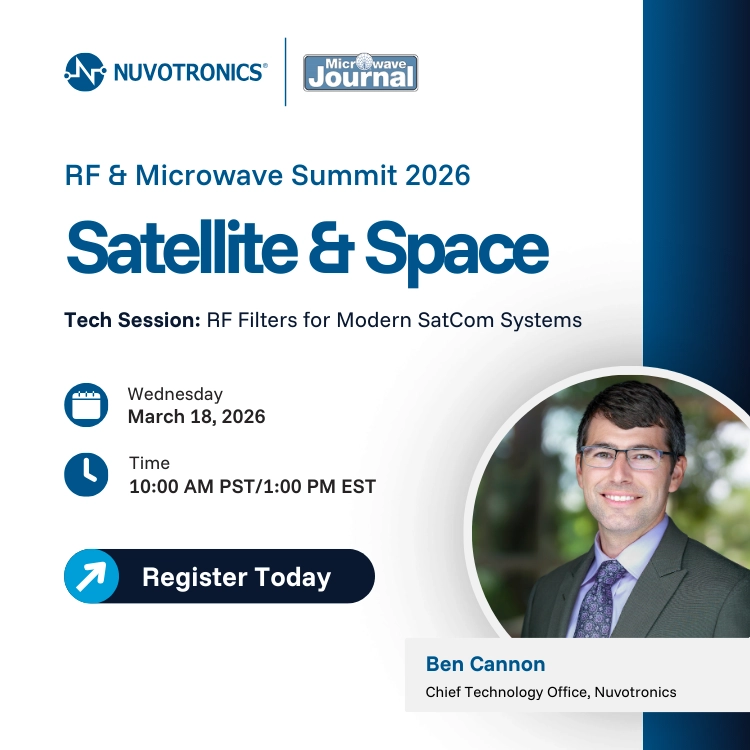 NUVOTRONICS®

Microwave Journal

RF & Microwave Summit 2026

Satellite & Space

Tech Session: RF Filters for Modern SatCom Systems

Wednesday
March 18, 2026

Time
10:00 AM PST/1:00 PM EST

Register Today

Ben Cannon
Chief Technology Office, Nuvotronics